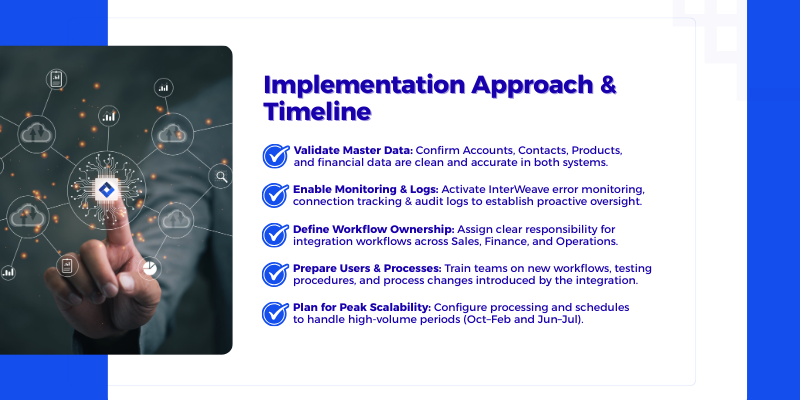 Implementation Approach & Timeline

Validate Master Data: Confirm Accounts, Contacts, Products, and financial data are clean and accurate in both systems.

Enable Monitoring & Logs: Activate InterWeave error monitoring, connection tracking & audit logs to establish proactive oversight.

Define Workflow Ownership: Assign clear responsibility for integration workflows across Sales, Finance, and Operations.

Prepare Users & Processes: Train teams on new workflows, testing procedures, and process changes introduced by the integration.

Plan for Peak Scalability: Configure processing and schedules to handle high-volume periods (Oct–Feb and Jun–Jul).